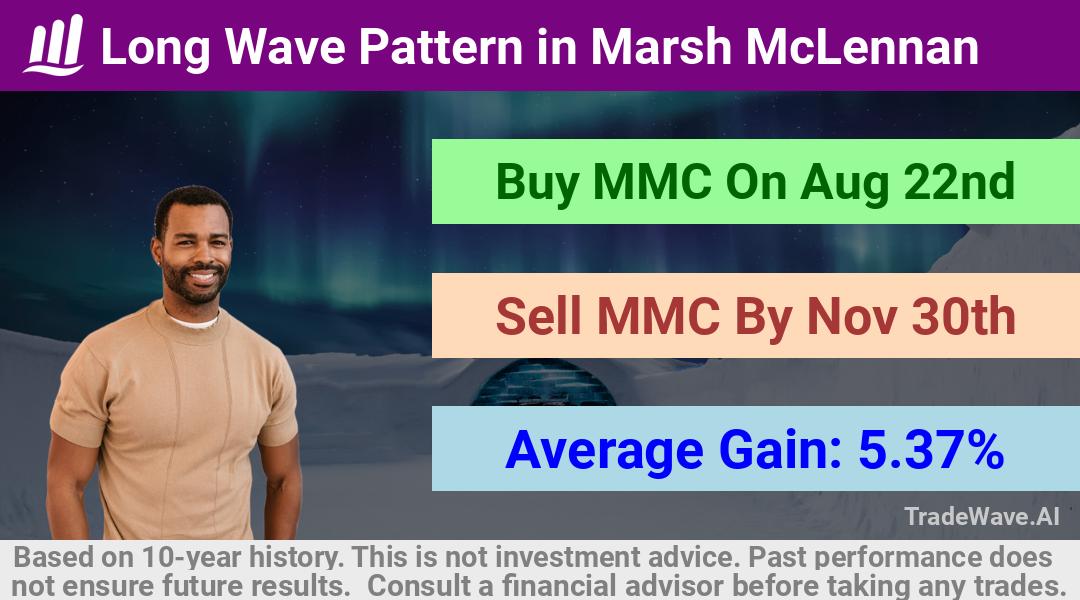 Long Wave Pattern in Marsh McLennan

Buy MMC On Aug 22nd

Sell MMC By Nov 30th

Average Gain: 5.37%

TradeWave.AI

Based on 10-year history. This is not investment advice. Past performance does not ensure future results. Consult a financial advisor before taking any trades.